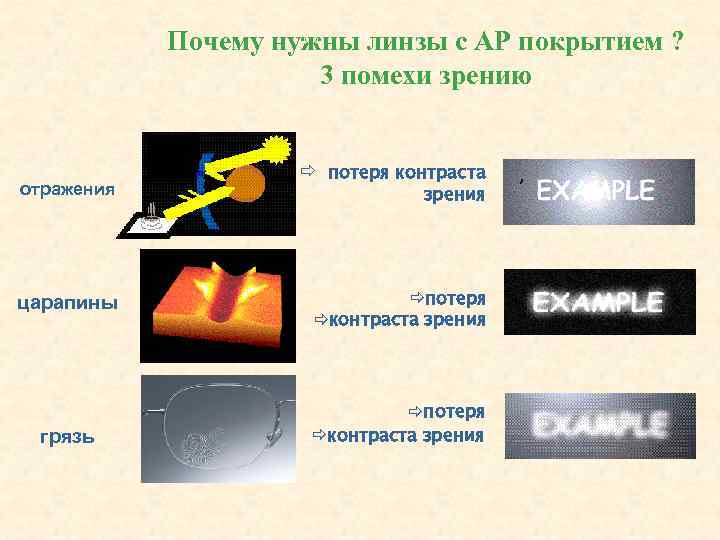 Почему нужны линзы с АР покрытием ?
3 помехи зрению

отражения

⇨ потеря контраста зрения

EXAMPLE

царапины

⇨потеря
⇨контраста зрения

EXAMPLE

грязь

⇨потеря
⇨контраста зрения

EXAMPLE